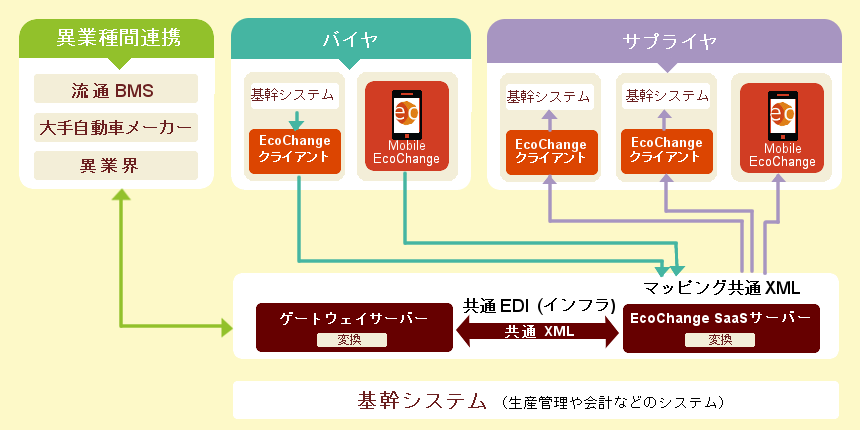 異業種間連携

流通 BMS

大手自動車メーカー

異業界

バイヤ

基幹システム

EcoChange クライアント

ec

Mobile EcoChange

サプライヤ

基幹システム

EcoChange クライアント

基幹システム

EcoChange クライアント

ec

Mobile EcoChange

マッピング共通 XML

ゲートウェイサーバー

変換

共通 EDI (インフラ)

共通 XML

EcoChange SaaSサーバー

変換

基幹システム (生産管理や会計などのシステム)